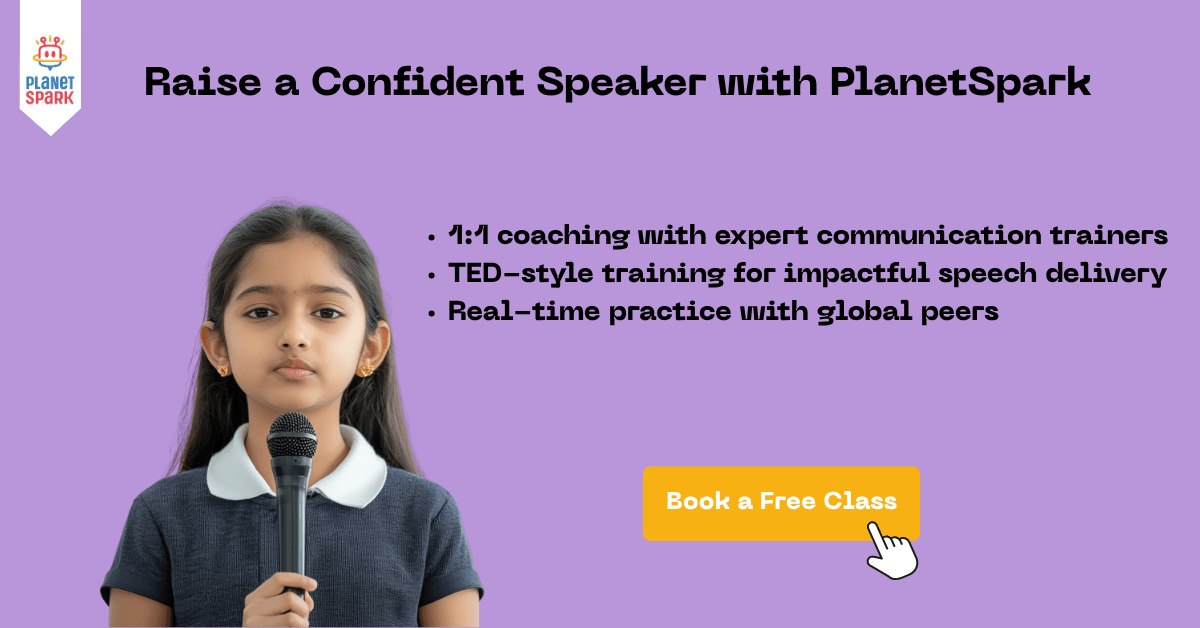 PLANET SPARK

Raise a Confident Speaker with PlanetSpark

• 1:1 coaching with expert communication trainers
• TED-style training for impactful speech delivery
• Real-time practice with global peers

Book a Free Class